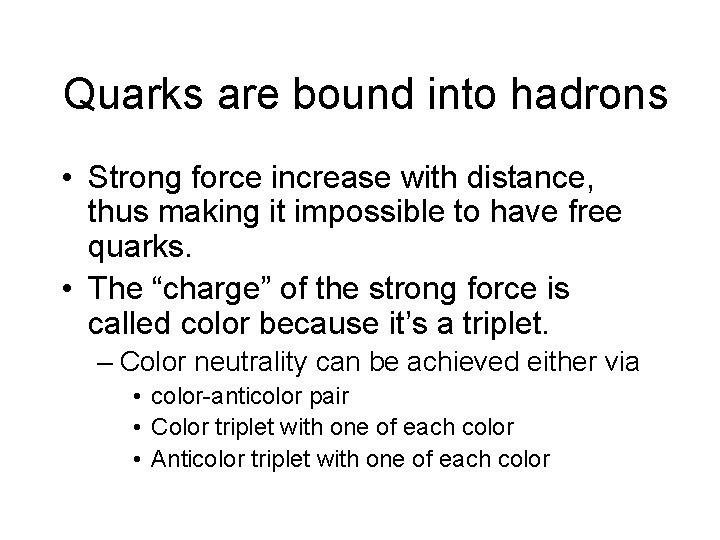 Quarks are bound into hadrons

• Strong force increase with distance, thus making it impossible to have free quarks.
• The “charge” of the strong force is called color because it’s a triplet.
  – Color neutrality can be achieved either via
    • color-anticolor pair
    • Color triplet with one of each color
    • Anticolor triplet with one of each color